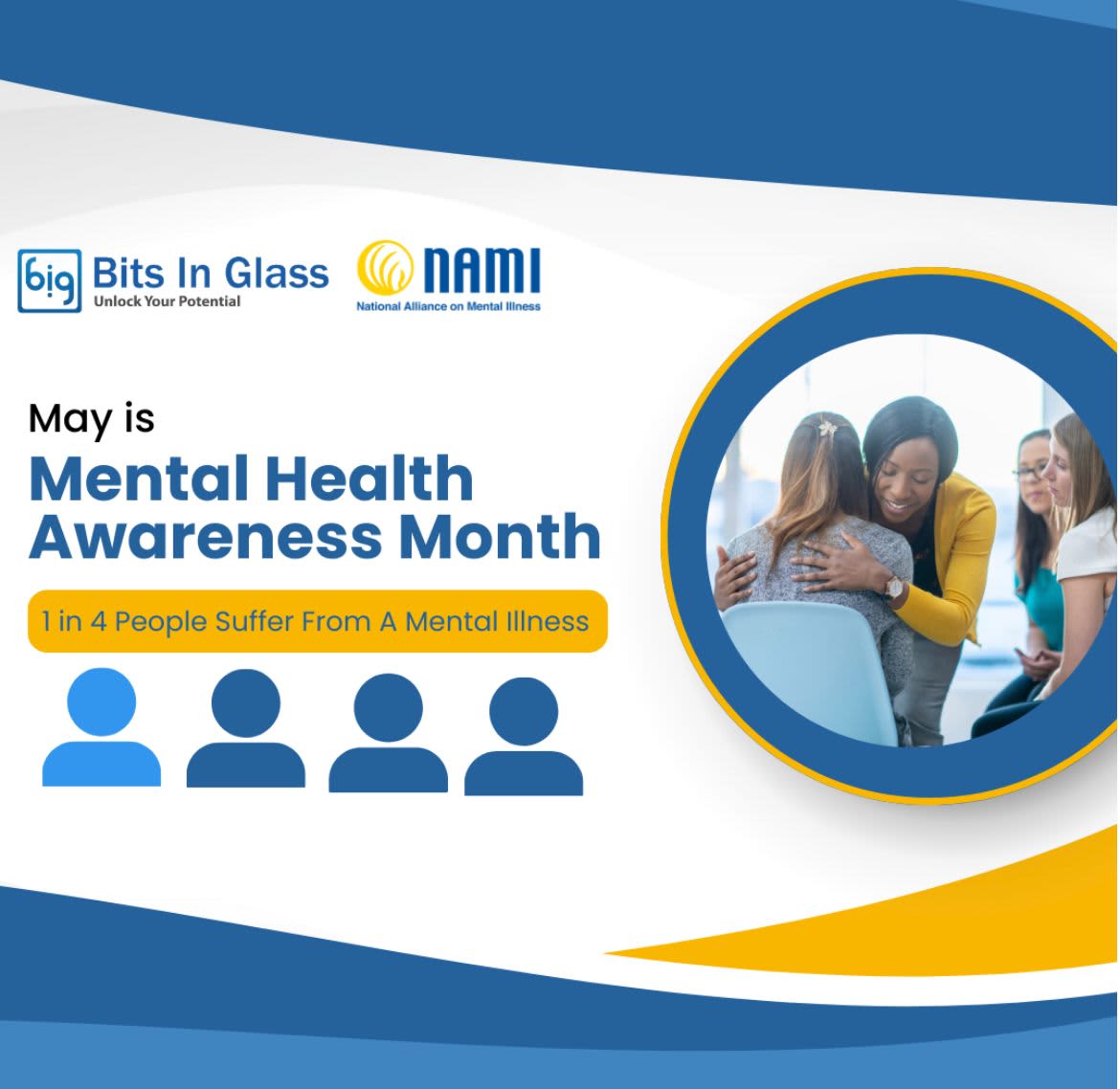 big Bits In Glass
Unlock Your Potential

NAMI
National Alliance on Mental Illness

May is
Mental Health Awareness Month

1 in 4 People Suffer From A Mental Illness